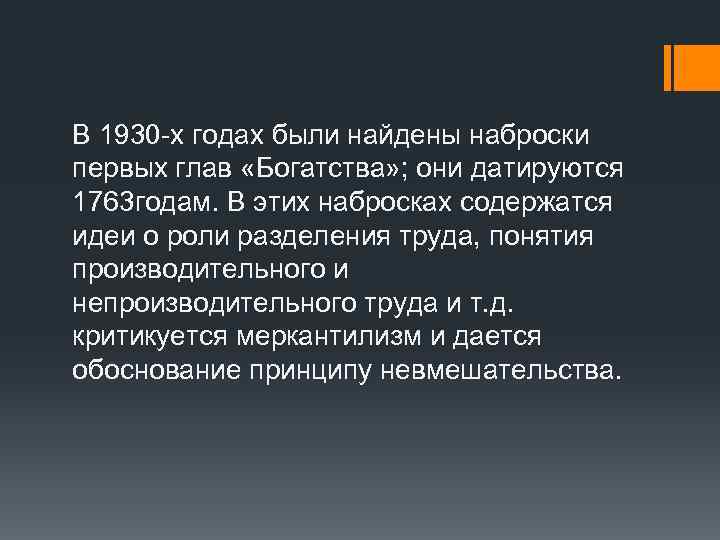 В 1930-х годах были найдены наброски первых глав «Богатства»; они датируются 1763годам. В этих набросках содержатся идеи о роли разделения труда, понятия производительного и непроизводительного труда и т.д. критикуется меркантилизм и дается обоснование принципу невмешательства.